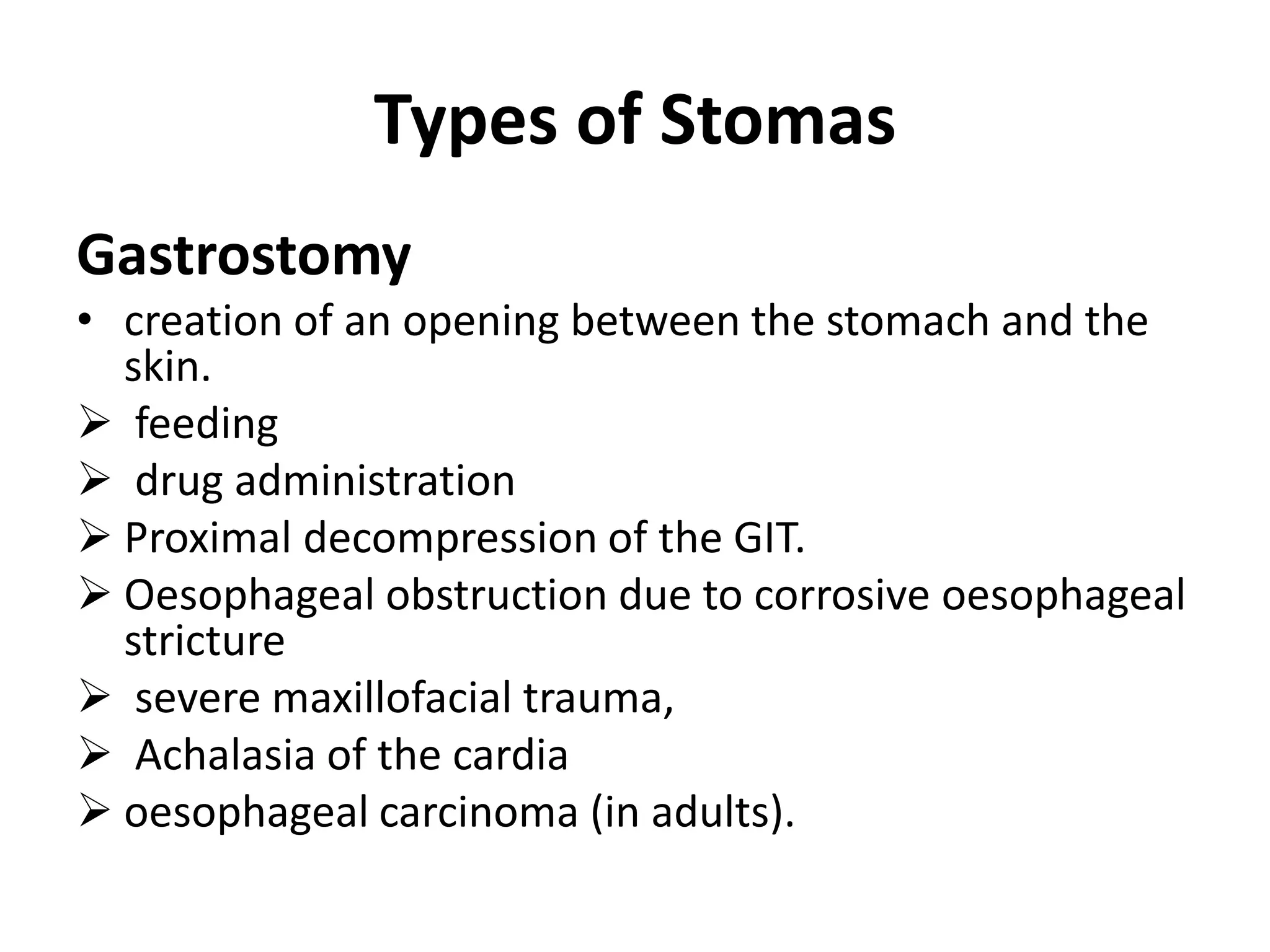 Types of Stomas

Gastrostomy

• creation of an opening between the stomach and the skin.

➢ feeding

➢ drug administration

➢ Proximal decompression of the GIT.

➢ Oesophageal obstruction due to corrosive oesophageal stricture

➢ severe maxillofacial trauma,

➢ Achalasia of the cardia

➢ oesophageal carcinoma (in adults).